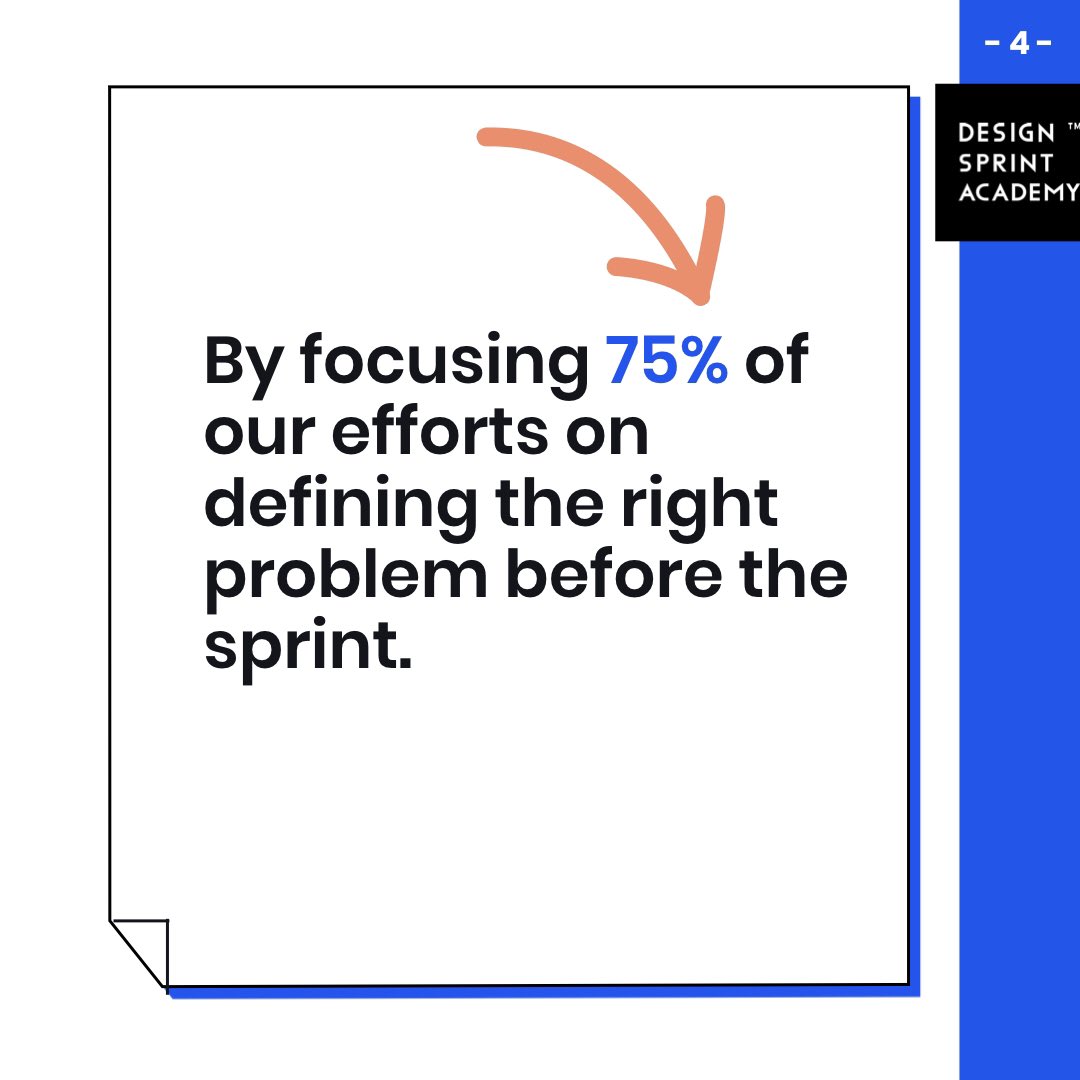 - 4 -

DESIGN ™
SPRINT
ACADEMY

By focusing 75% of our efforts on defining the right problem before the sprint.